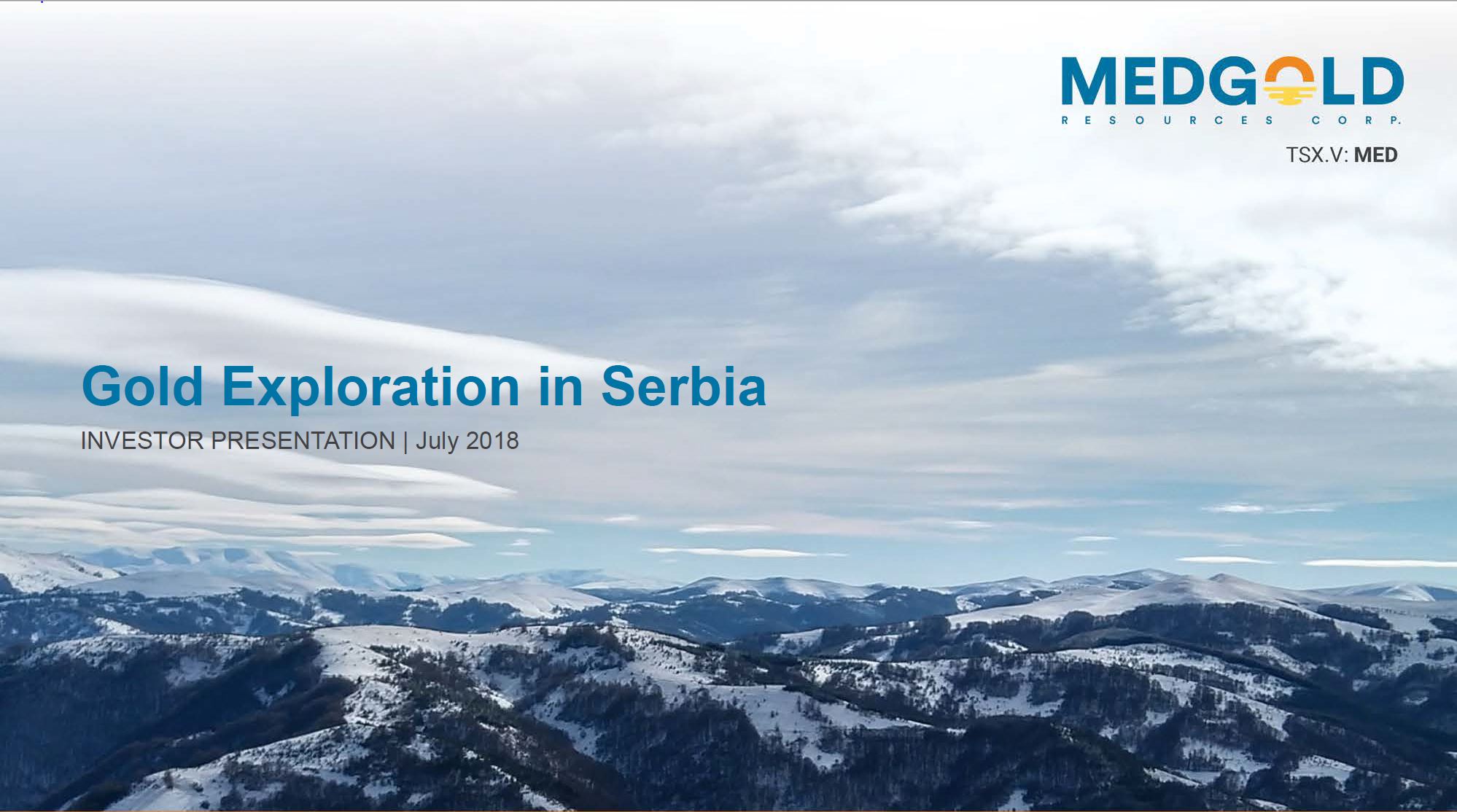 MEDGOLD
RESOURCES CORP.

TSX.V: MED

Gold Exploration in Serbia

INVESTOR PRESENTATION | July 2018